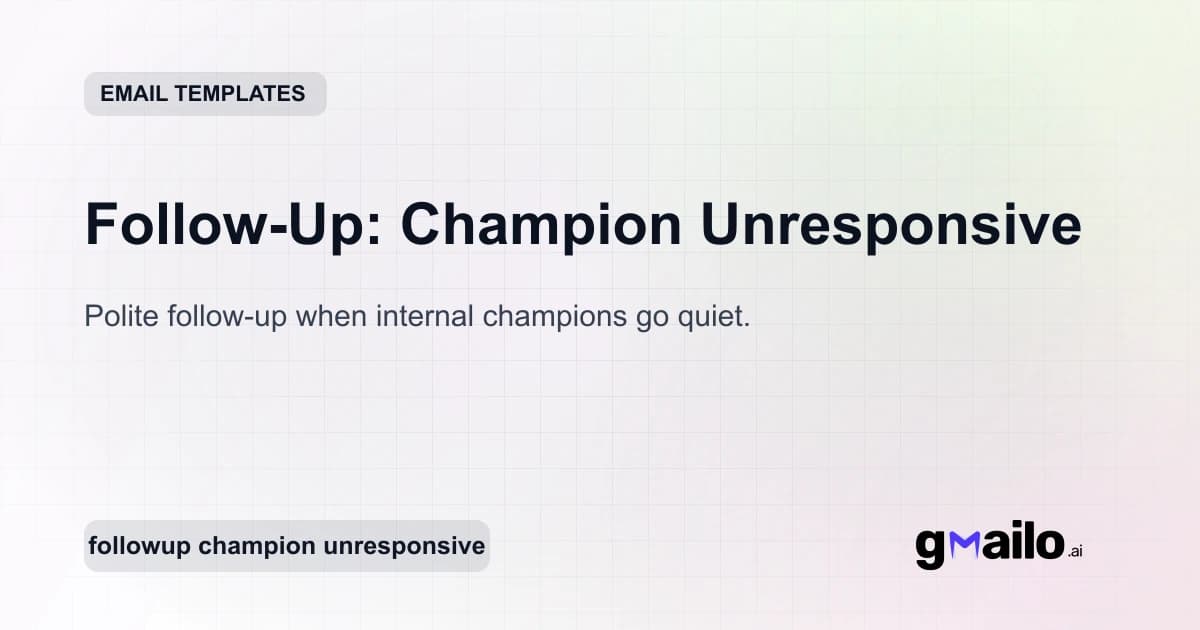 EMAIL TEMPLATES

Follow-Up: Champion Unresponsive

Polite follow-up when internal champions go quiet.

followup champion unresponsive

gmailo.ai